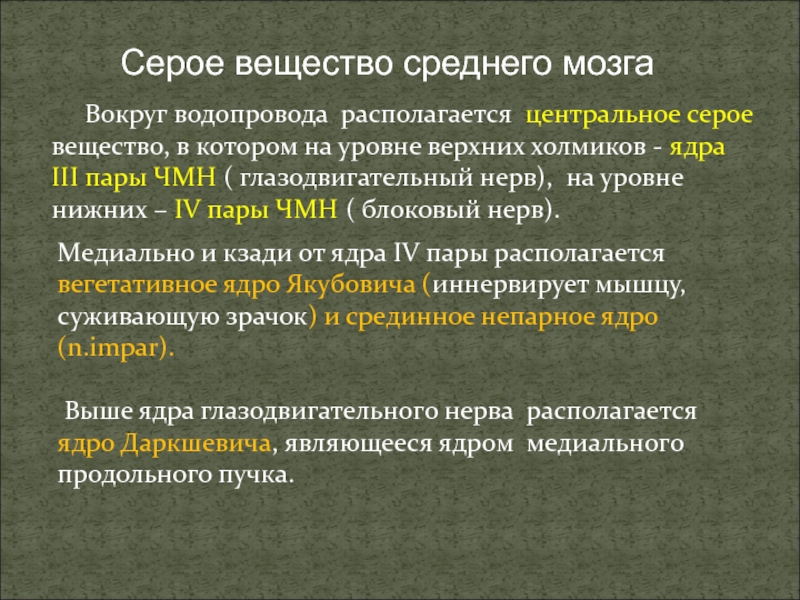 Серое вещество среднего мозга

Вокруг водопровода располагается центральное серое вещество, в котором на уровне верхних холмиков - ядра III пары ЧМН ( глазодвигательный нерв), на уровне нижних – IV пары ЧМН ( блоковый нерв).

Медиально и кзади от ядра IV пары располагается вегетативное ядро Якубовича (иннервирует мышцу, суживающую зрачок) и срединное непарное ядро (n.impar).

Выше ядра глазодвигательного нерва располагается ядро Даркшевича, являющееся ядром медиального продольного пучка.